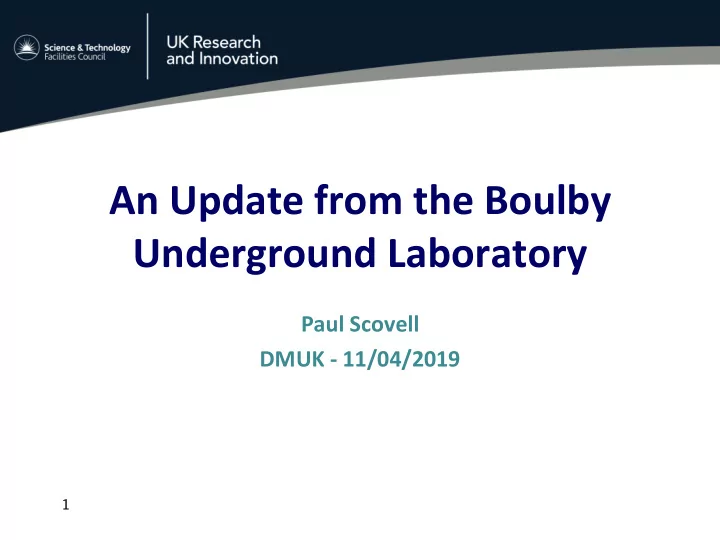 Science & Technology Facilities Council

UK Research and Innovation

An Update from the Boulby Underground Laboratory

Paul Scovell

DMUK - 11/04/2019

1